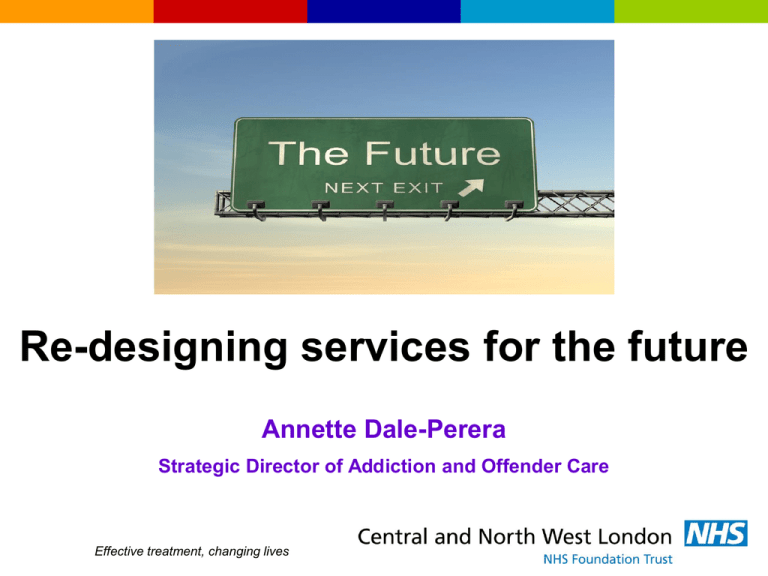 The Future
NEXT EXIT

Re-designing services for the future

Annette Dale-Perera

Strategic Director of Addiction and Offender Care

Effective treatment, changing lives

Central and North West London NHS
NHS Foundation Trust